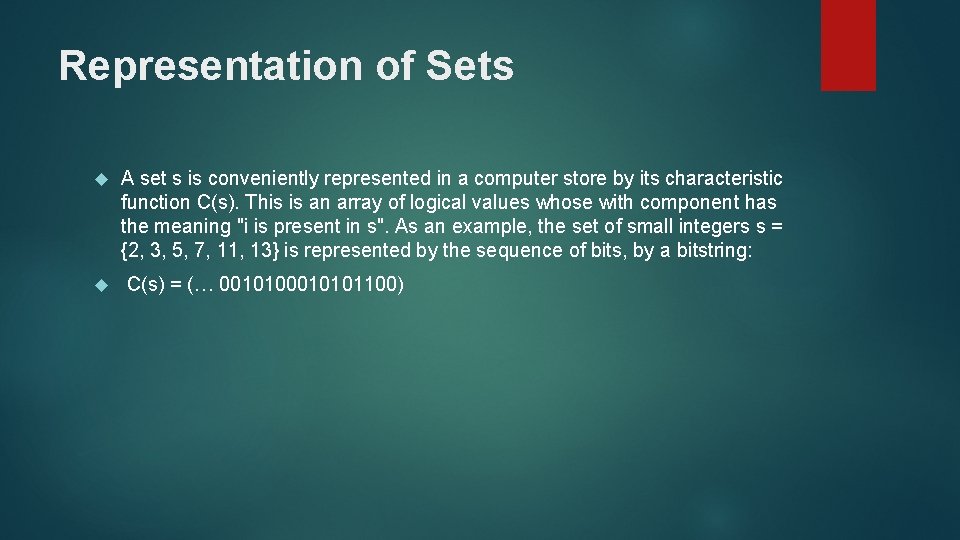 Representation of Sets

A set s is conveniently represented in a computer store by its characteristic function C(s). This is an array of logical values whose with component has the meaning "i is present in s". As an example, the set of small integers s = {2, 3, 5, 7, 11, 13} is represented by the sequence of bits, by a bitstring:

C(s) = (… 0010100010101100)